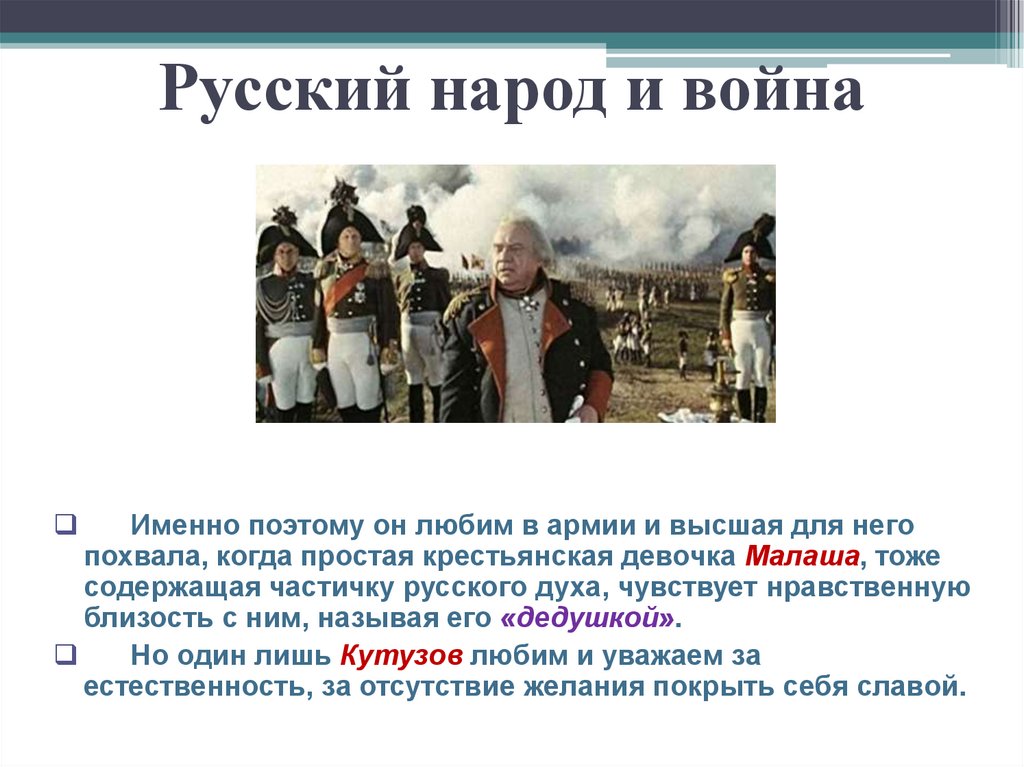 Русский народ и война

Именно поэтому он любим в армии и высшая для него похвала, когда простая крестьянская девочка Малаша, тоже содержащая частичку русского духа, чувствует нравственную близость с ним, называя его «дедушкой».

Но один лишь Кутузов любим и уважаем за естественность, за отсутствие желания покрыть себя славой.